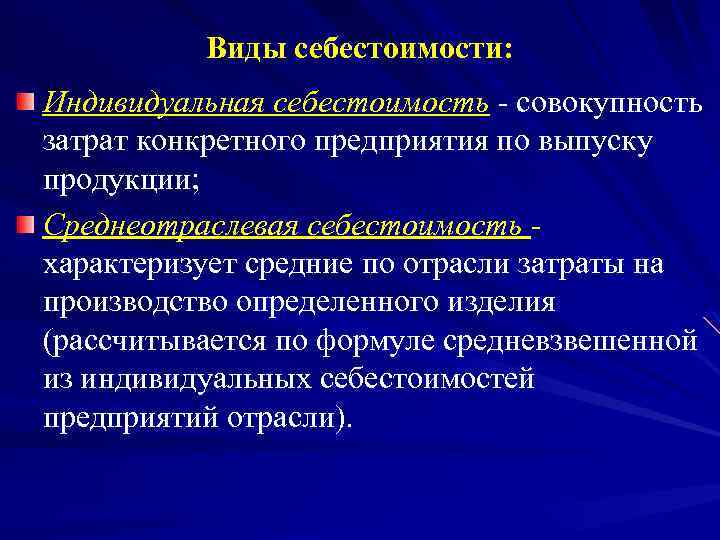 Виды себестоимости:

Индивидуальная себестоимость - совокупность затрат конкретного предприятия по выпуску продукции;

Среднеотраслевая себестоимость - характеризует средние по отрасли затраты на производство определенного изделия (рассчитывается по формуле средневзвешенной из индивидуальных себестоимостей предприятий отрасли).